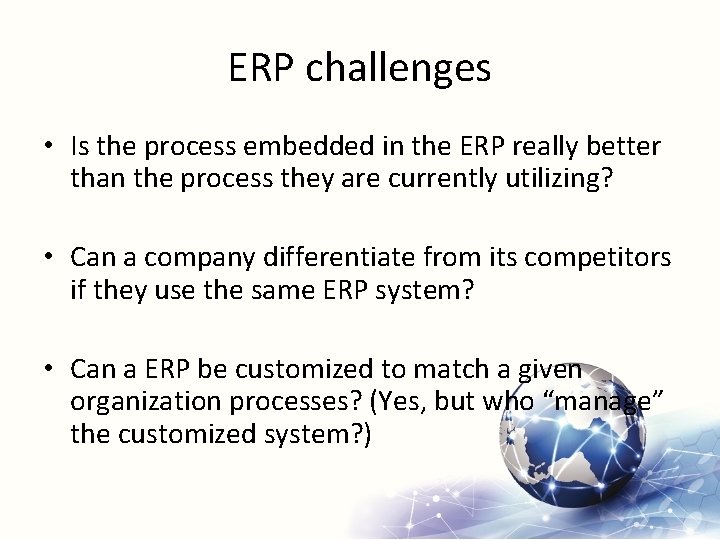 ERP challenges

• Is the process embedded in the ERP really better than the process they are currently utilizing?

• Can a company differentiate from its competitors if they use the same ERP system?

• Can a ERP be customized to match a given organization processes? (Yes, but who “manage” the customized system?)